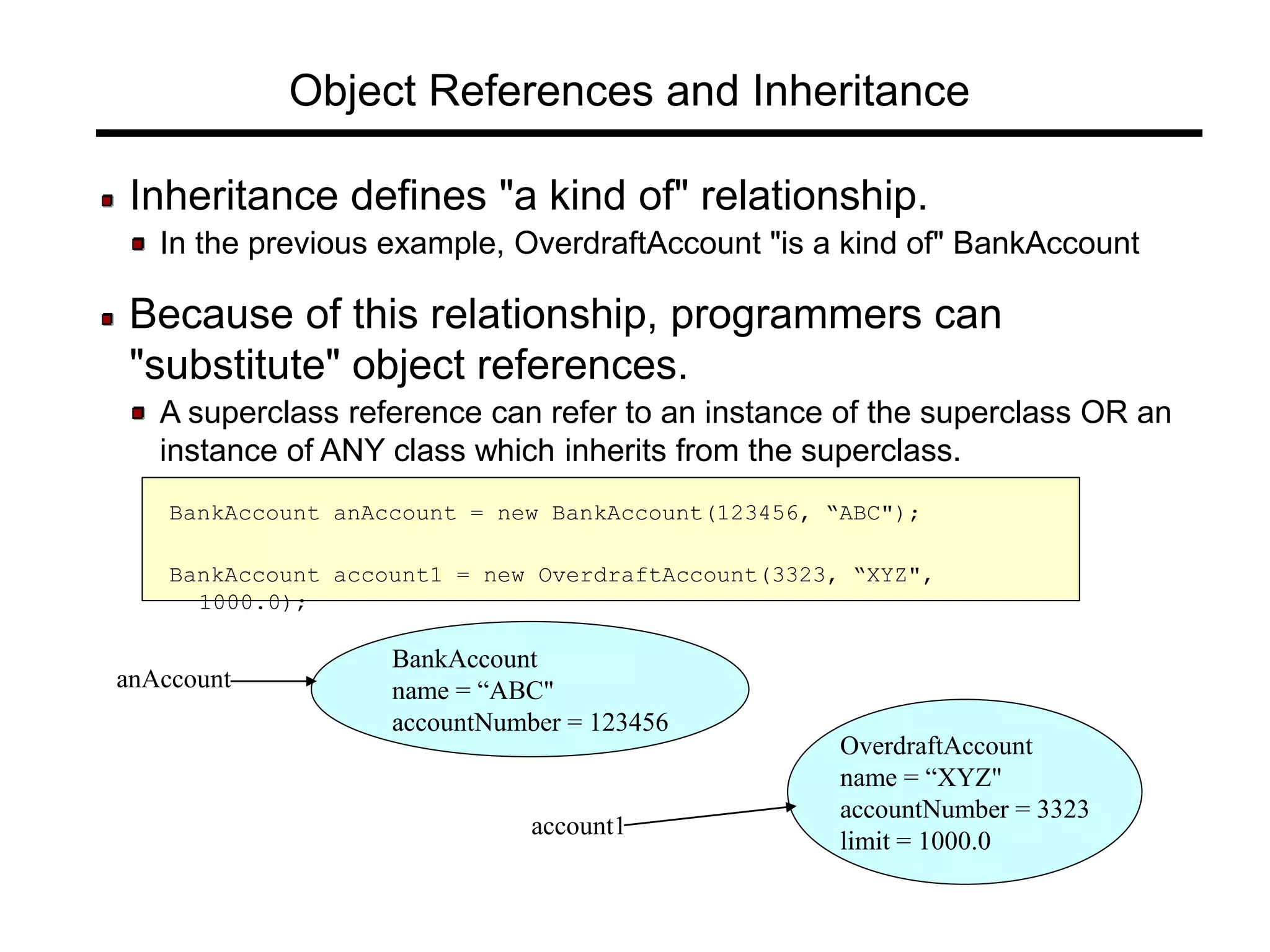 Object References and Inheritance

Inheritance defines "a kind of" relationship.

In the previous example, OverdraftAccount "is a kind of" BankAccount

Because of this relationship, programmers can "substitute" object references.

A superclass reference can refer to an instance of the superclass OR an instance of ANY class which inherits from the superclass.

BankAccount anAccount = new BankAccount(123456, “ABC");

BankAccount account1 = new OverdraftAccount(3323, “XYZ", 1000.0);

anAccount

BankAccount
name = “ABC"
accountNumber = 123456

account1

OverdraftAccount
name = “XYZ"
accountNumber = 3323
limit = 1000.0